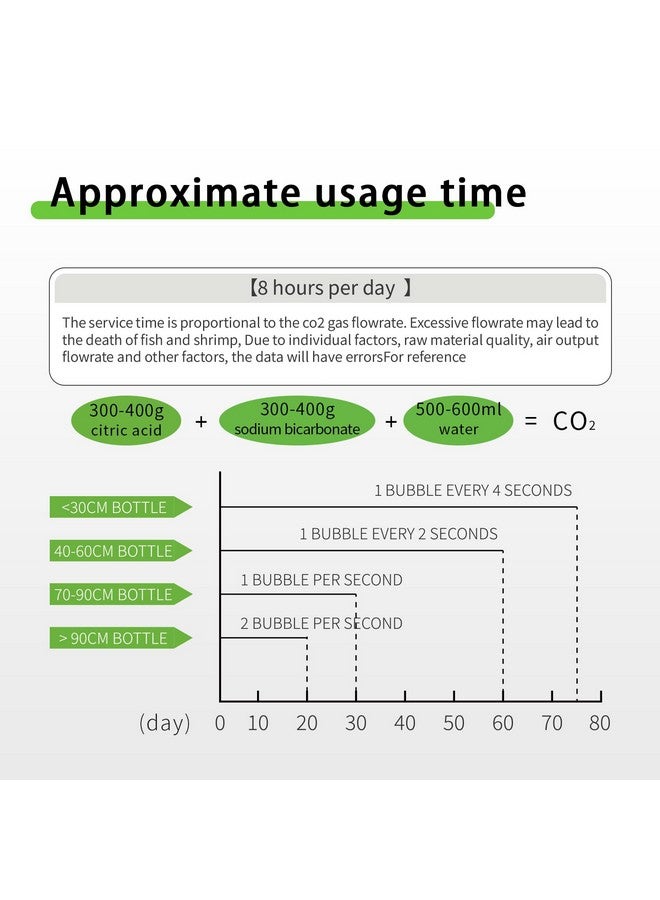 Approximate usage time

【8 hours per day 】

The service time is proportional to the co2 gas flowrate. Excessive flowrate may lead to the death of fish and shrimp, Due to individual factors, raw material quality, air output flowrate and other factors, the data will have errorsFor reference

300-400g citric acid + 300-400g sodium bicarbonate + 500-600ml water = $CO_2$

<30CM BOTTLE
40-60CM BOTTLE
70-90CM BOTTLE
> 90CM BOTTLE

1 BUBBLE EVERY 4 SECONDS
1 BUBBLE EVERY 2 SECONDS
1 BUBBLE PER SECOND
2 BUBBLE PER SECOND

(day) 0 10 20 30 40 50 60 70 80